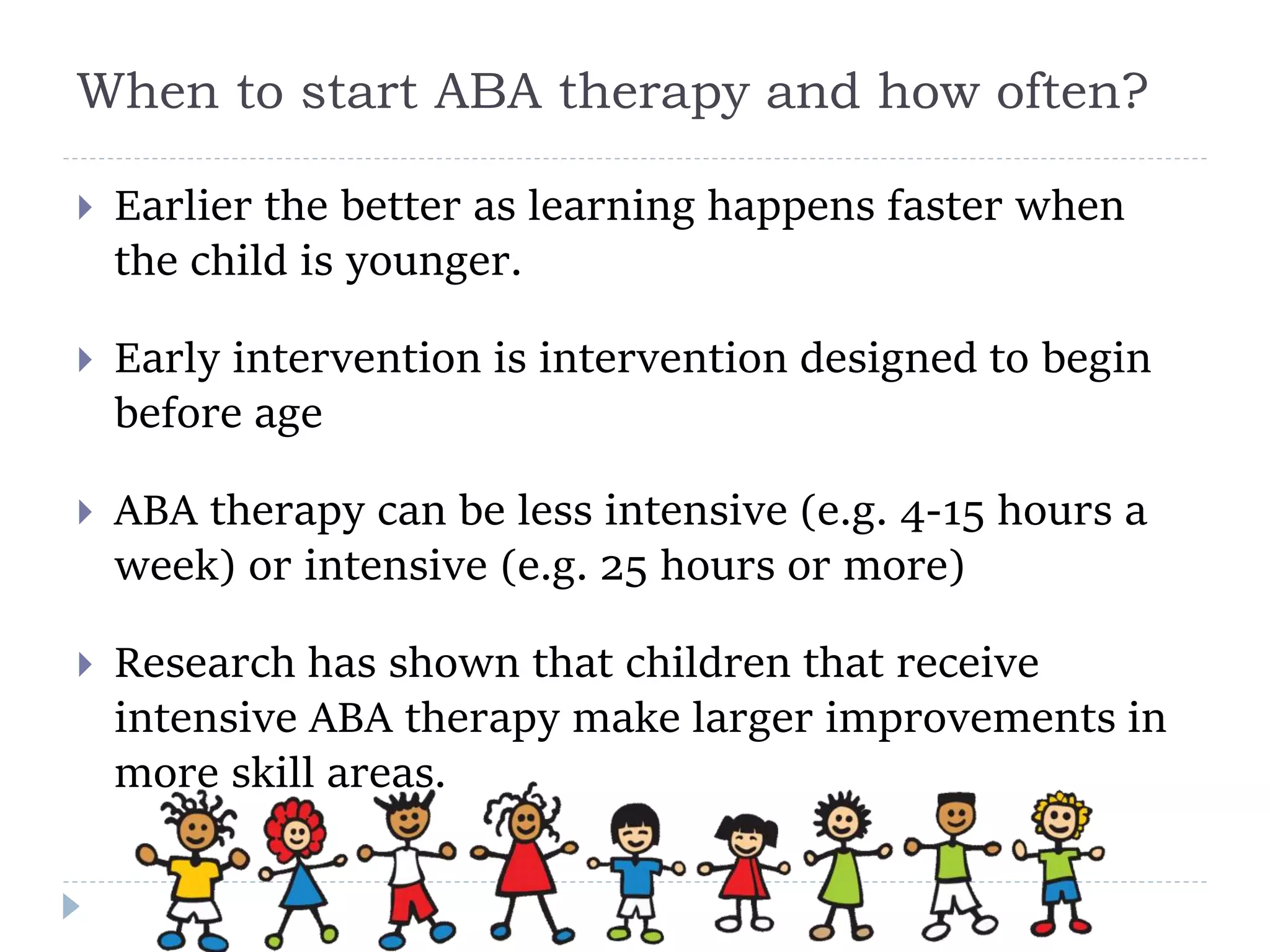 When to start ABA therapy and how often?

Earlier the better as learning happens faster when the child is younger.

Early intervention is intervention designed to begin before age

ABA therapy can be less intensive (e.g. 4-15 hours a week) or intensive (e.g. 25 hours or more)

Research has shown that children that receive intensive ABA therapy make larger improvements in more skill areas.